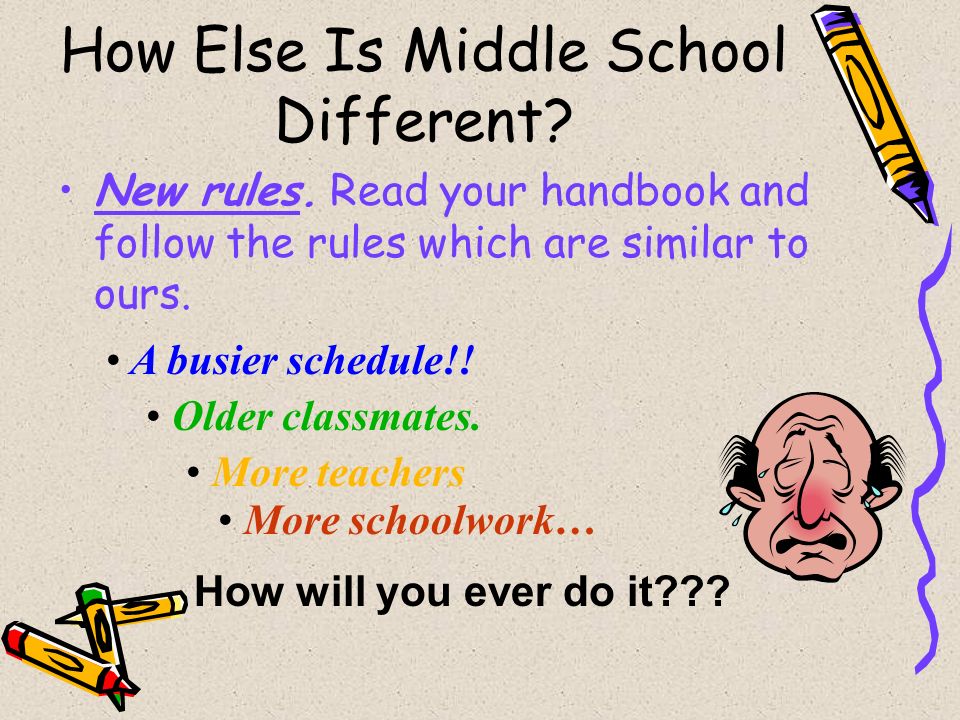 How Else Is Middle School Different?

• New rules. Read your handbook and follow the rules which are similar to ours.

• A busier schedule!!

• Older classmates.

• More teachers

• More schoolwork…

How will you ever do it???